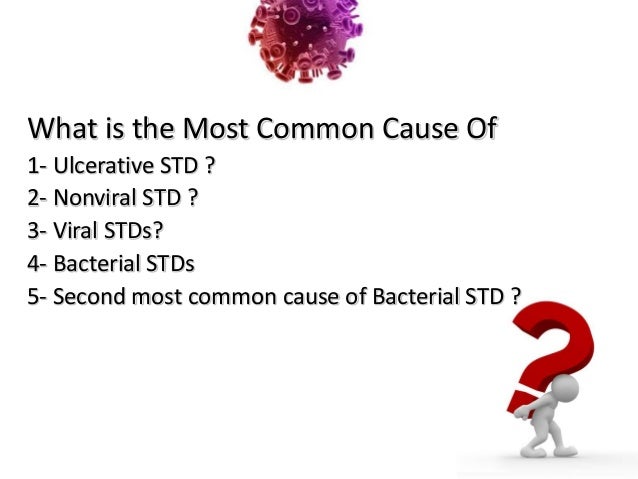 What is the Most Common Cause Of
1- Ulcerative STD ?
2- Nonviral STD ?
3- Viral STDs?
4- Bacterial STDs
5- Second most common cause of Bacterial STD ?